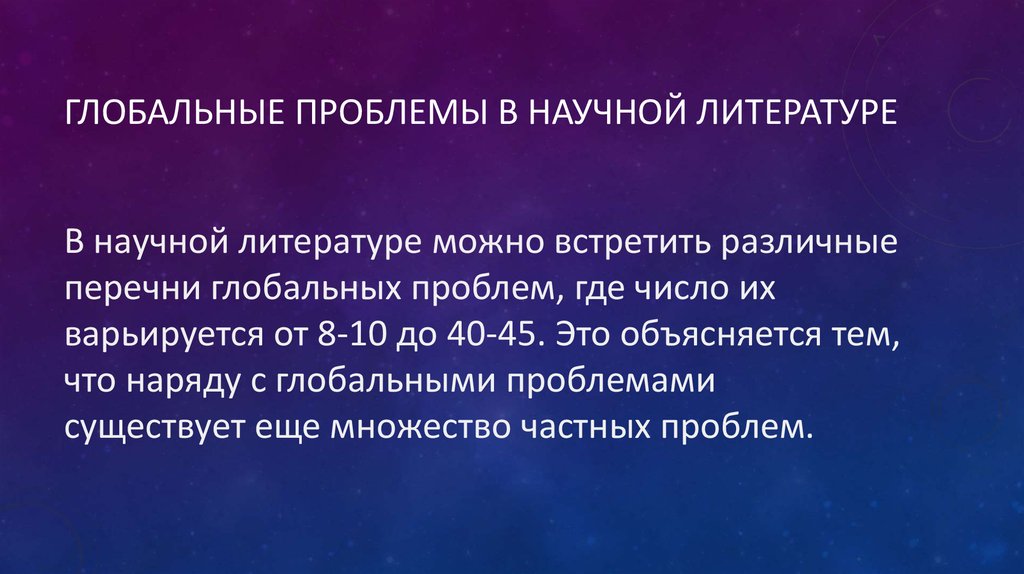 ГЛОБАЛЬНЫЕ ПРОБЛЕМЫ В НАУЧНОЙ ЛИТЕРАТУРЕ

В научной литературе можно встретить различные перечни глобальных проблем, где число их варьируется от 8-10 до 40-45. Это объясняется тем, что наряду с глобальными проблемами существует еще множество частных проблем.